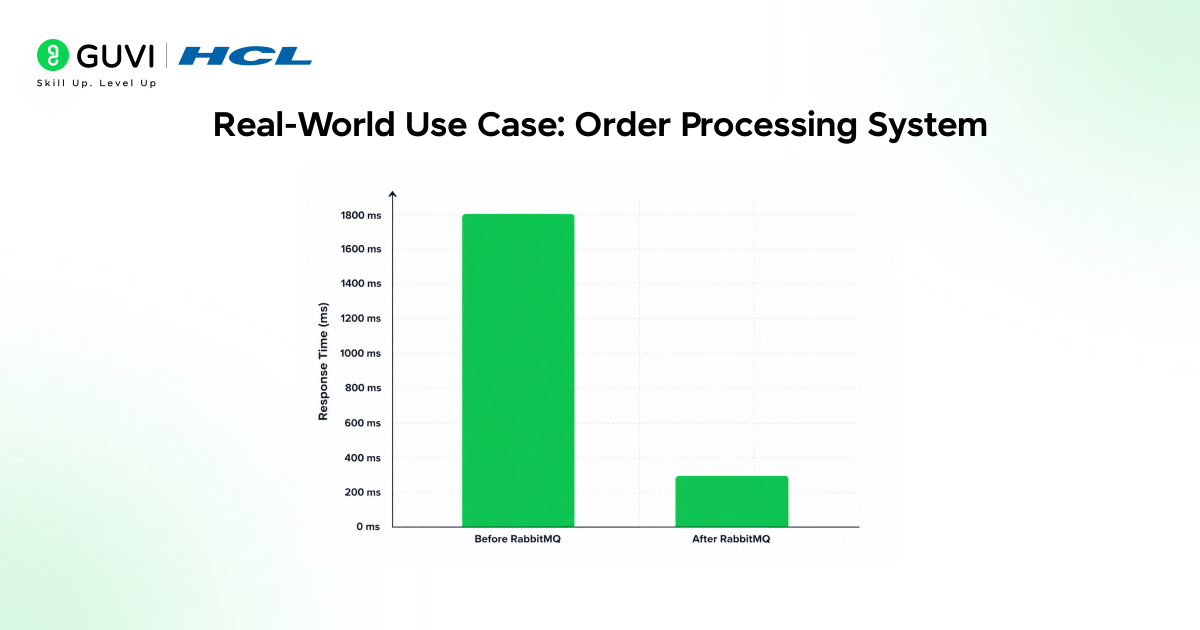 GUVI | HCL
Skill Up. Level Up

Real-World Use Case: Order Processing System

Response Time (ms)

1800 ms
1600 ms
1400 ms
1200 ms
1000 ms
800 ms
600 ms
400 ms
200 ms
0 ms

Before RabbitMQ
After RabbitMQ